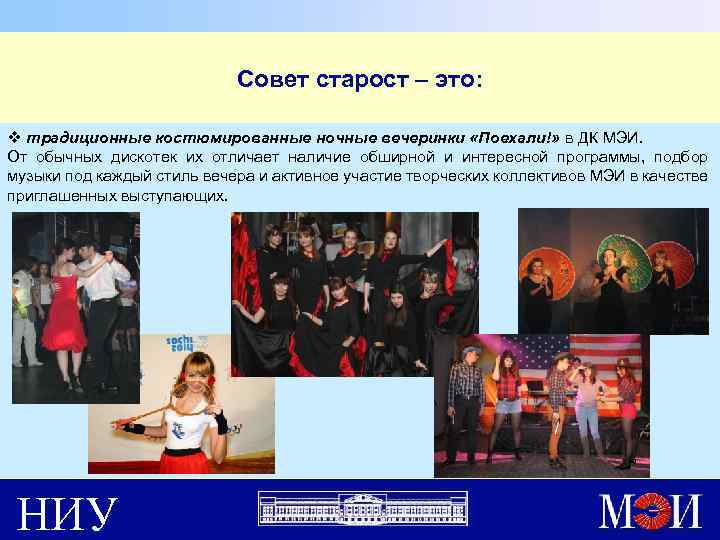 Совет старост – это:

❖ традиционные костюмированные ночные вечеринки «Поехали!» в ДК МЭИ. От обычных дискотек их отличает наличие обширной и интересной программы, подбор музыки под каждый стиль вечера и активное участие творческих коллективов МЭИ в качестве приглашенных выступающих.

sochi 2014

НИУ

МЭИ